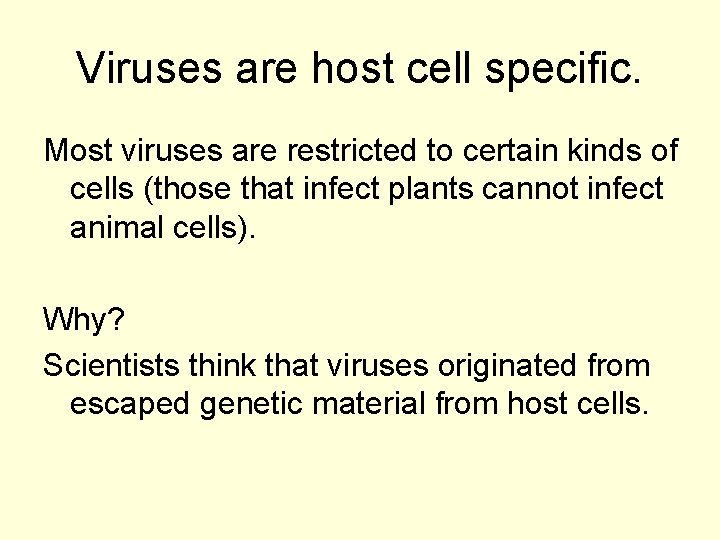 Viruses are host cell specific.

Most viruses are restricted to certain kinds of cells (those that infect plants cannot infect animal cells).

Why?

Scientists think that viruses originated from escaped genetic material from host cells.